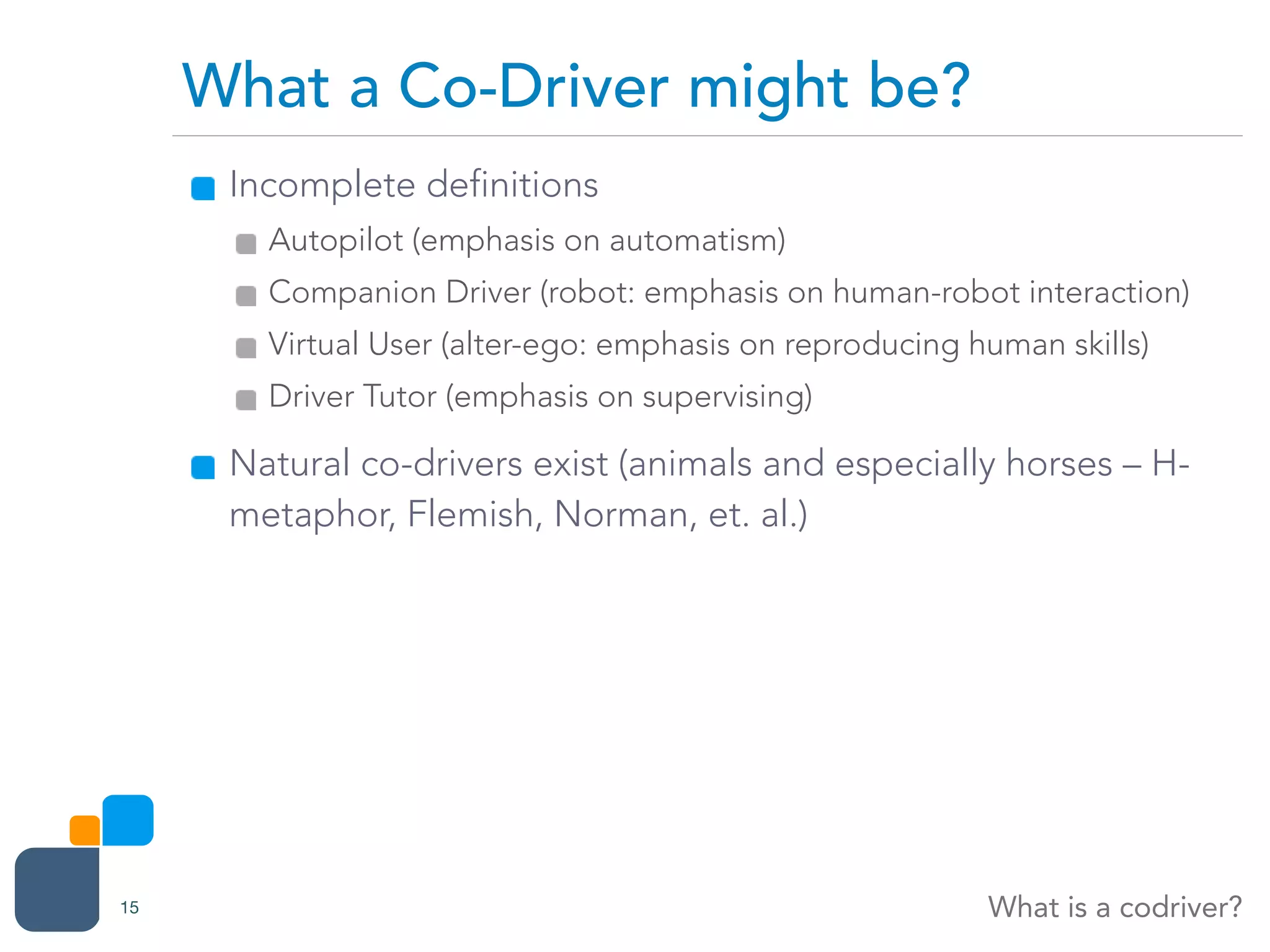 What a Co-Driver might be?

Incomplete definitions

Autopilot (emphasis on automatism)

Companion Driver (robot: emphasis on human-robot interaction)

Virtual User (alter-ego: emphasis on reproducing human skills)

Driver Tutor (emphasis on supervising)

Natural co-drivers exist (animals and especially horses – H-metaphor, Flemish, Norman, et. al.)

15

What is a codriver?